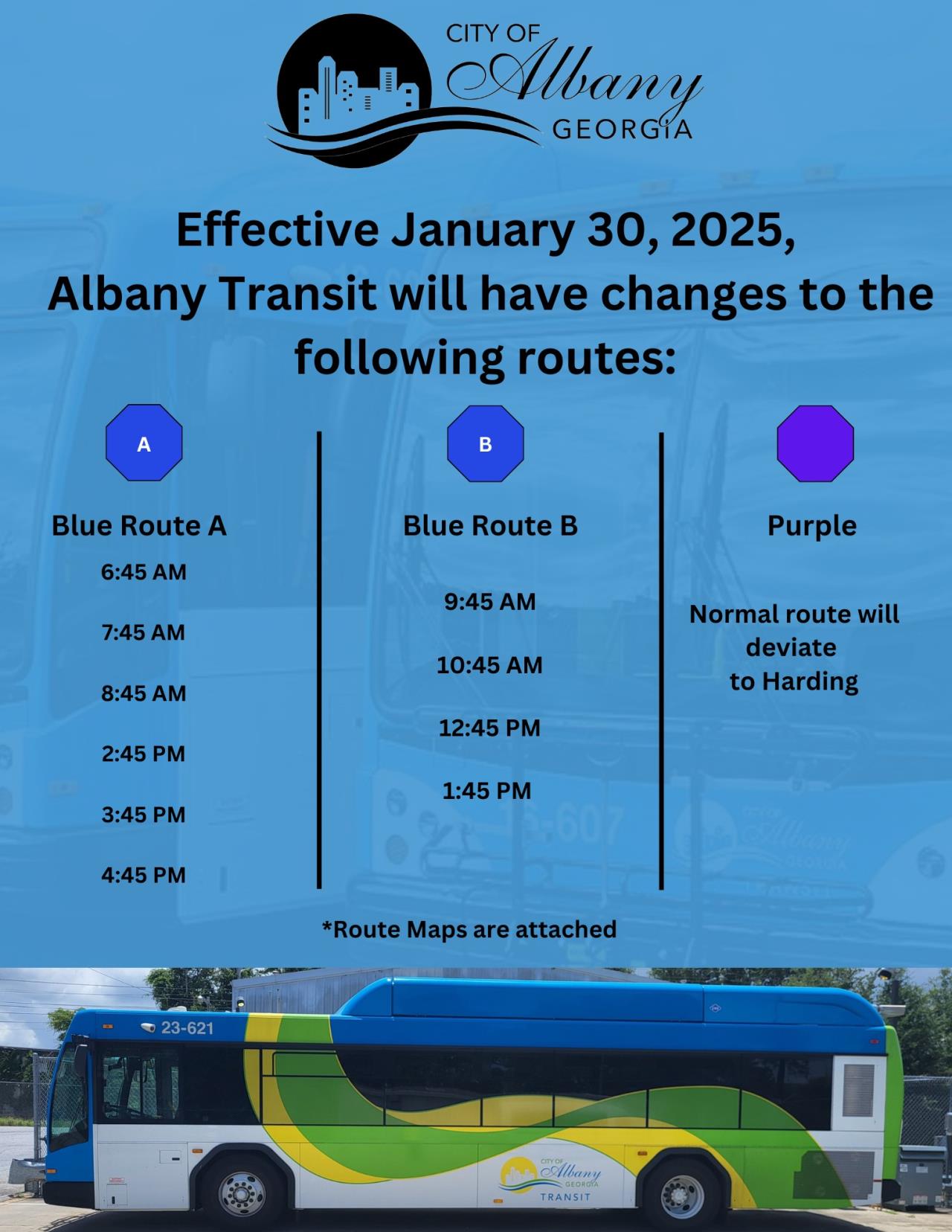 CITY OF Albany GEORGIA

Effective January 30, 2025, Albany Transit will have changes to the following routes:

A

Blue Route A

6:45 AM

7:45 AM

8:45 AM

2:45 PM

3:45 PM

4:45 PM

B

Blue Route B

9:45 AM

10:45 AM

12:45 PM

1:45 PM

Purple

Normal route will deviate to Harding

*Route Maps are attached

23-621

CITY OF Albany GEORGIA TRANSIT